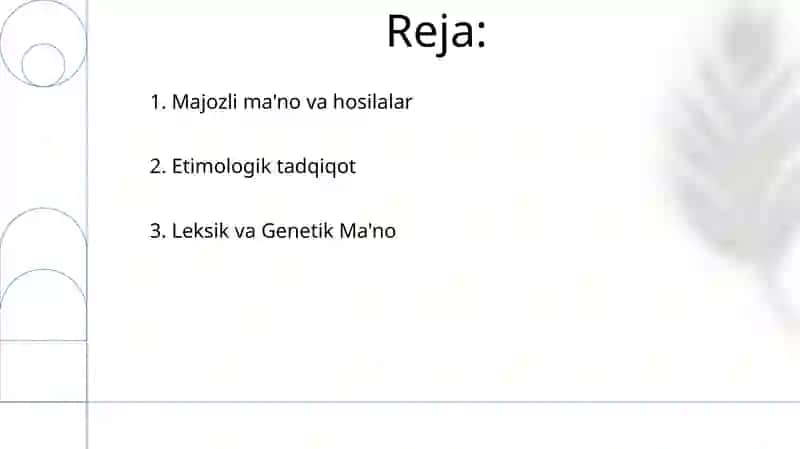 Reja:

1. Majozli ma'no va hosilalar

2. Etimologik tadqiqot

3. Leksik va Genetik Ma'no